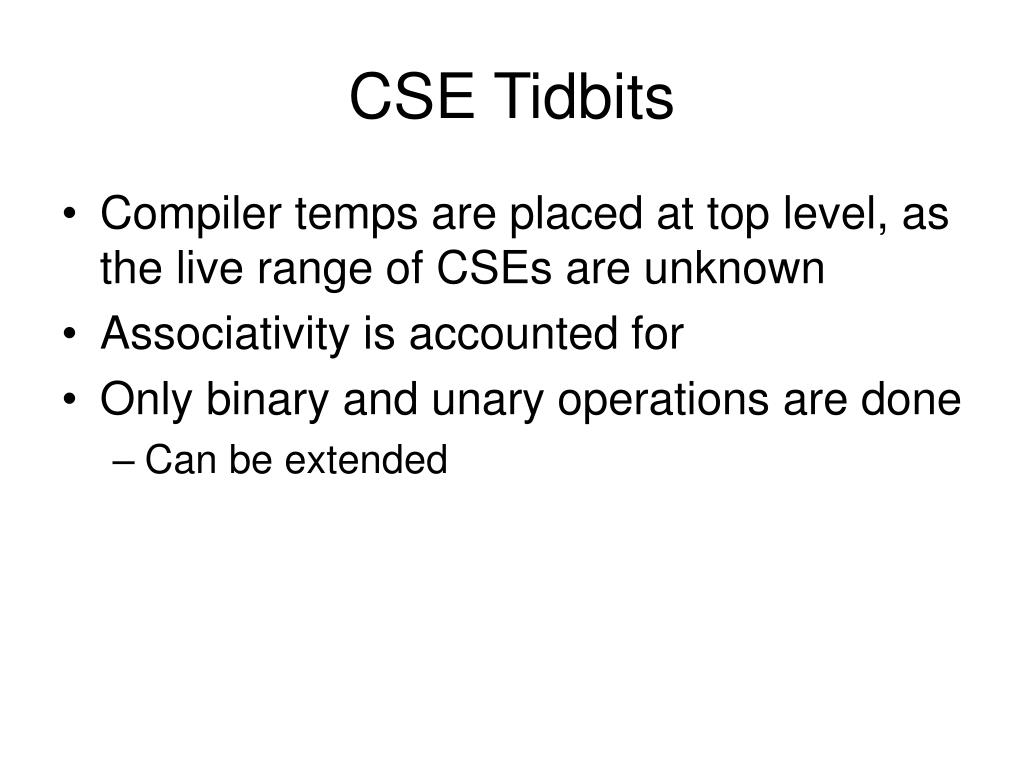 CSE Tidbits

• Compiler temps are placed at top level, as the live range of CSEs are unknown
• Associativity is accounted for
• Only binary and unary operations are done
– Can be extended